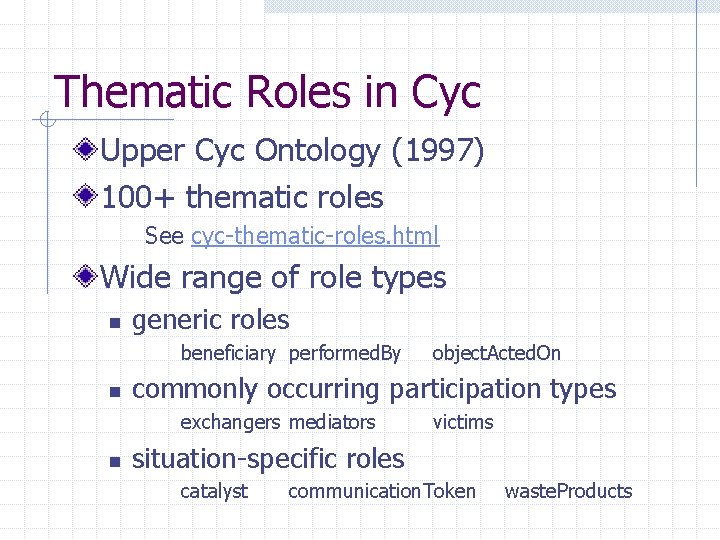 Thematic Roles in Cyc

Upper Cyc Ontology (1997)

100+ thematic roles

See cyc-thematic-roles.html

Wide range of role types

generic roles

beneficiary performedBy objectActedOn

commonly occurring participation types

exchangers mediators victims

situation-specific roles

catalyst communicationToken wasteProducts